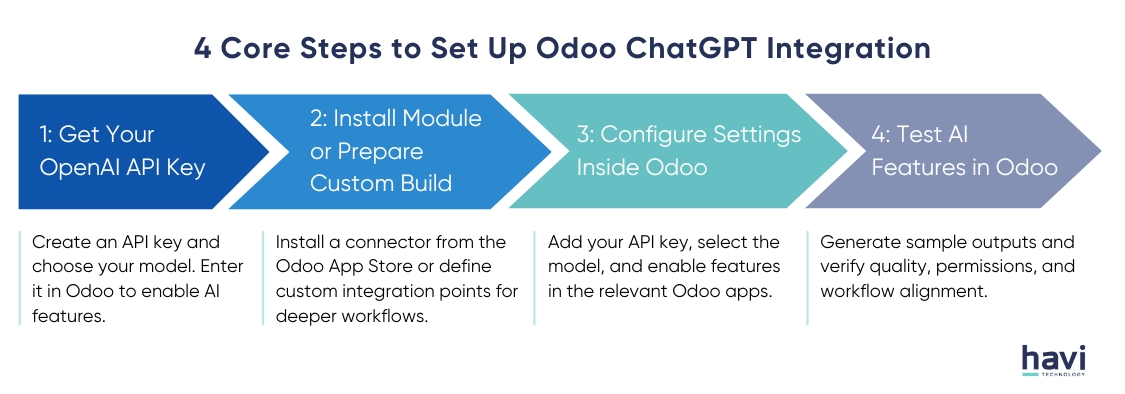 4 Core Steps to Set Up Odoo ChatGPT Integration

1: Get Your OpenAI API Key

2: Install Module or Prepare Custom Build

3: Configure Settings Inside Odoo

4: Test AI Features in Odoo

Create an API key and choose your model. Enter it in Odoo to enable AI features.

Install a connector from the Odoo App Store or define custom integration points for deeper workflows.

Add your API key, select the model, and enable features in the relevant Odoo apps.

Generate sample outputs and verify quality, permissions, and workflow alignment.

havi
TECHNOLOGY